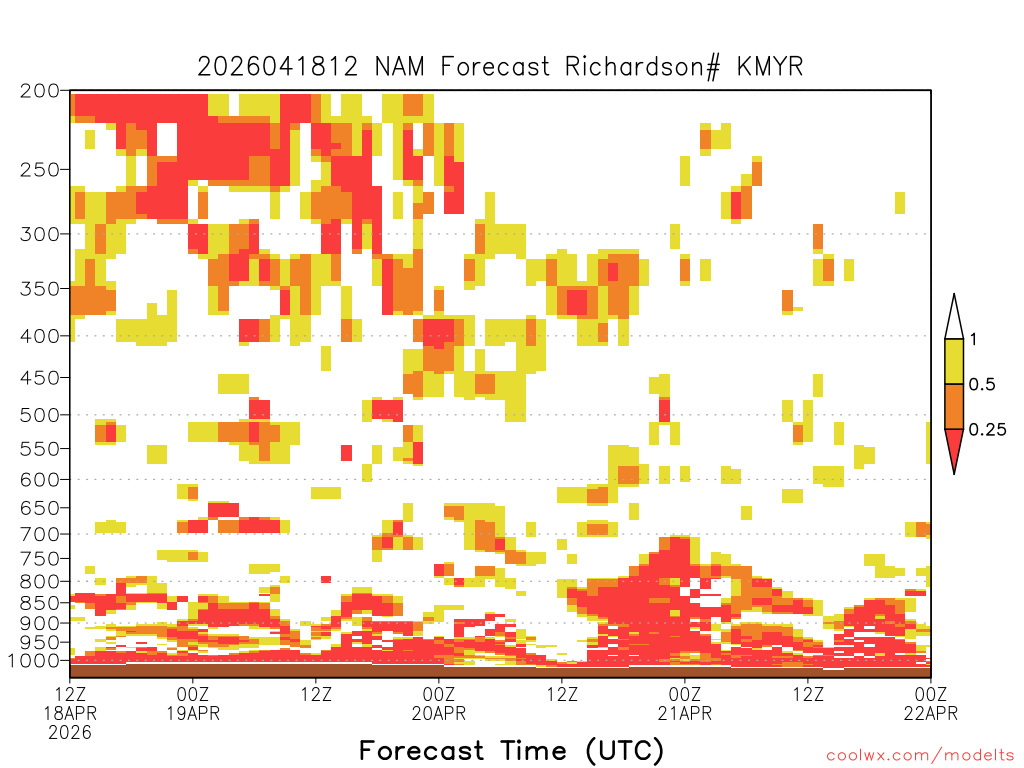 2026041812 NAM Forecast Richardson# KMYR

200
250
300
350
400
450
500
550
600
650
700
750
800
850
900
950
1000

1
0.5
0.25

12Z
18APR
2026

00Z
19APR

12Z

00Z
20APR

12Z

00Z
21APR

12Z

00Z
22APR

Forecast Time (UTC)

coolwx.com/modelts